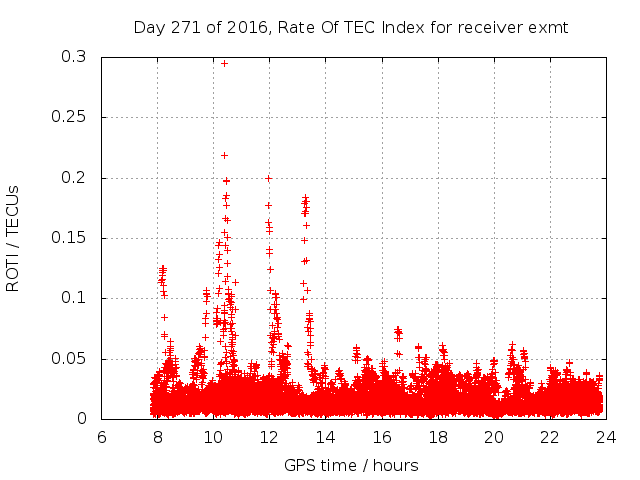 Day 271 of 2016, Rate Of TEC Index for receiver exmt

ROTI / TECUs

0.3
0.25
0.2
0.15
0.1
0.05
0

6 8 10 12 14 16 18 20 22 24

GPS time / hours